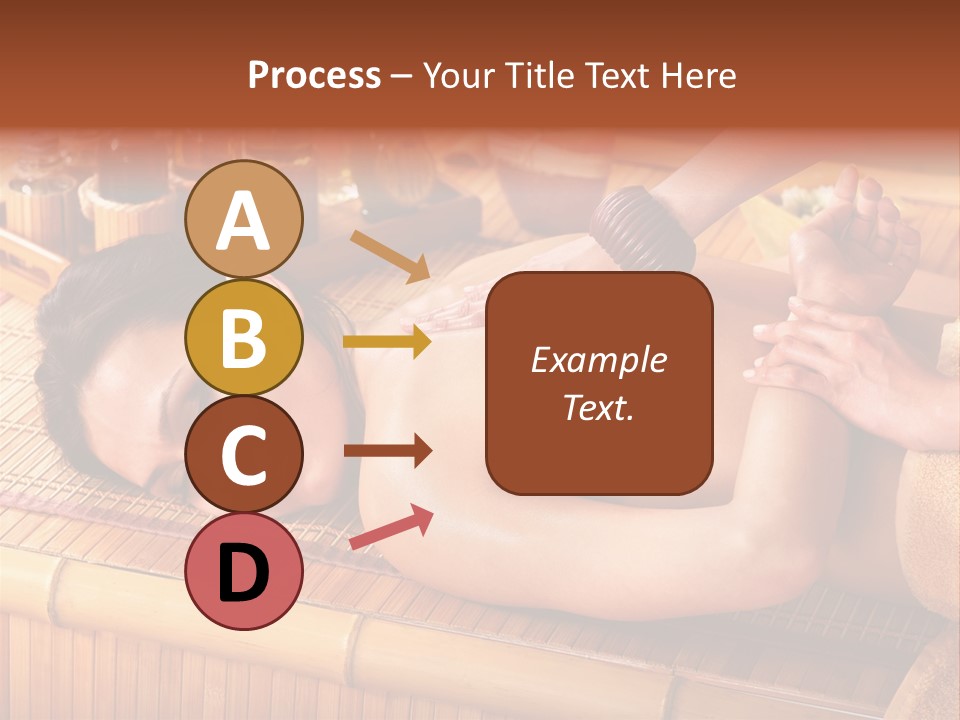 Process – Your Title Text Here

A

B

C

D

Example Text.